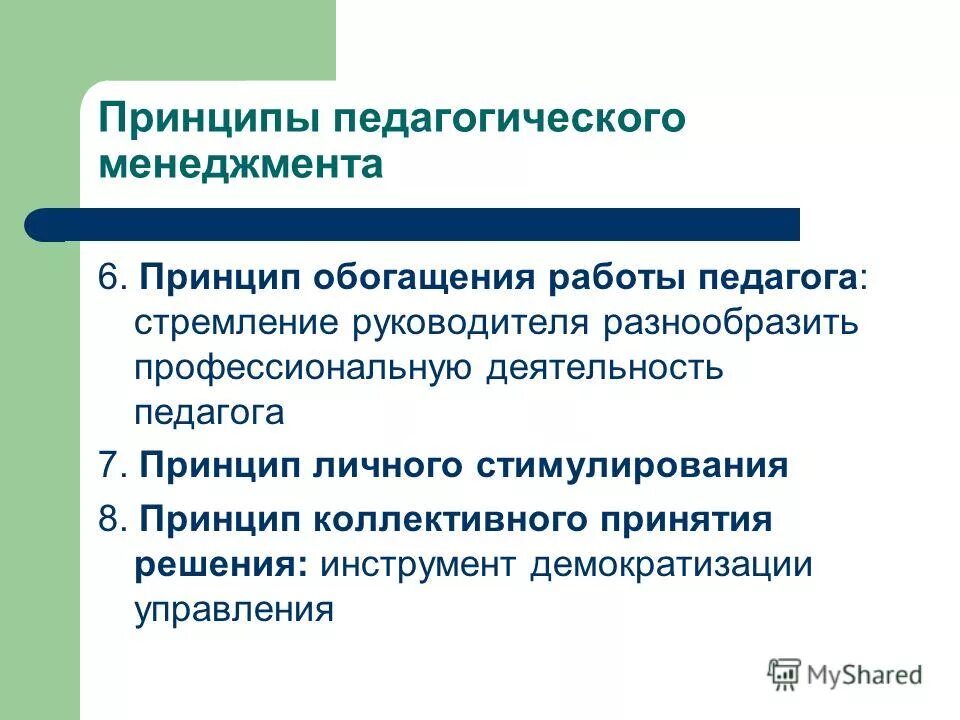 Принципы педагогического менеджмента

6. Принцип обогащения работы педагога: стремление руководителя разнообразить профессиональную деятельность педагога

7. Принцип личного стимулирования

8. Принцип коллективного принятия решения: инструмент демократизации управления

MyShared